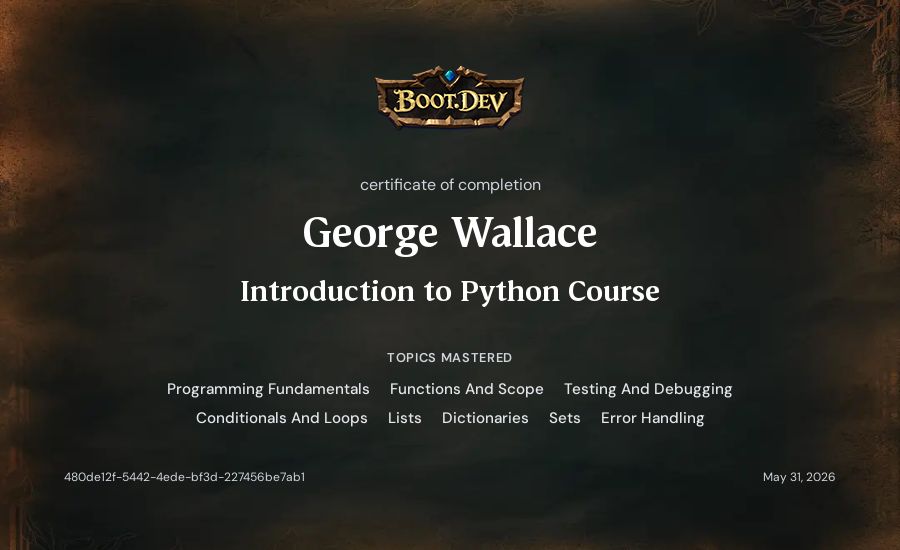 BOOT.DEV

certificate of completion

George Wallace

Introduction to Python Course

TOPICS MASTERED

Programming Fundamentals Functions And Scope Testing And Debugging Conditionals And Loops Lists Dictionaries Sets Error Handling

480de12f-5442-4ede-bf3d-227456be7ab1

May 31, 2026